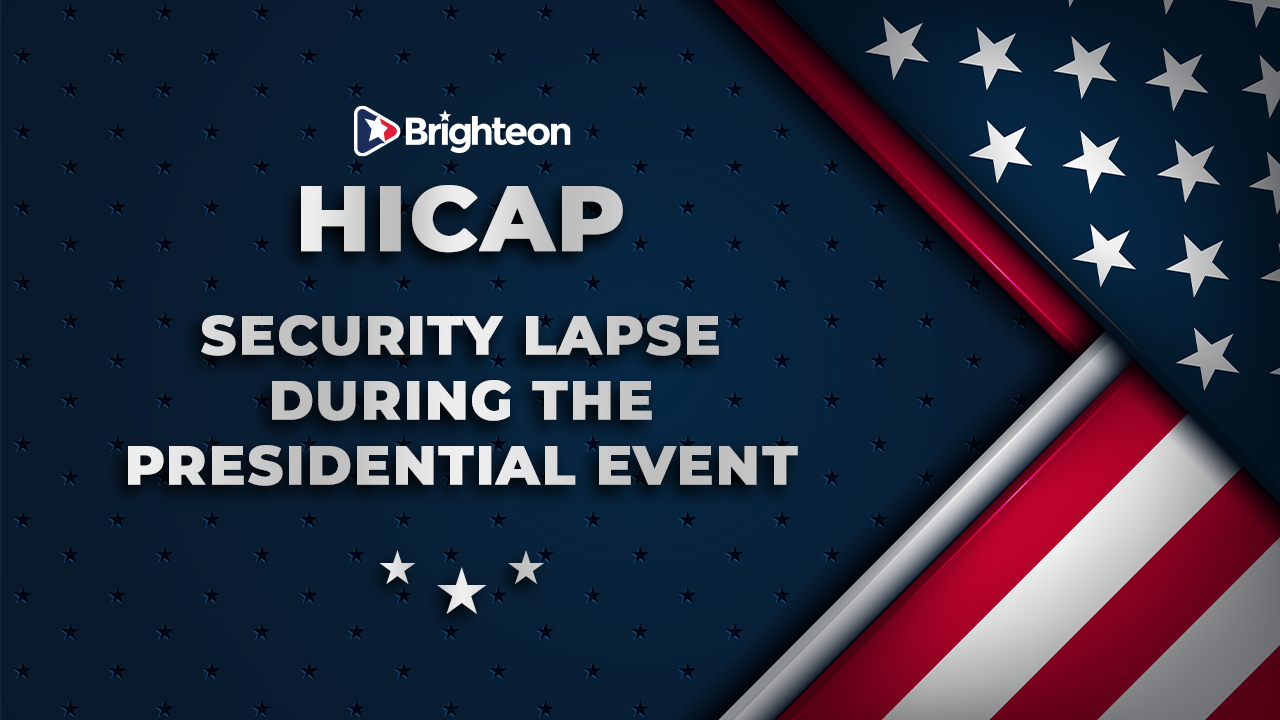 Brighteon

HICAP

SECURITY LAPSE DURING THE PRESIDENTIAL EVENT